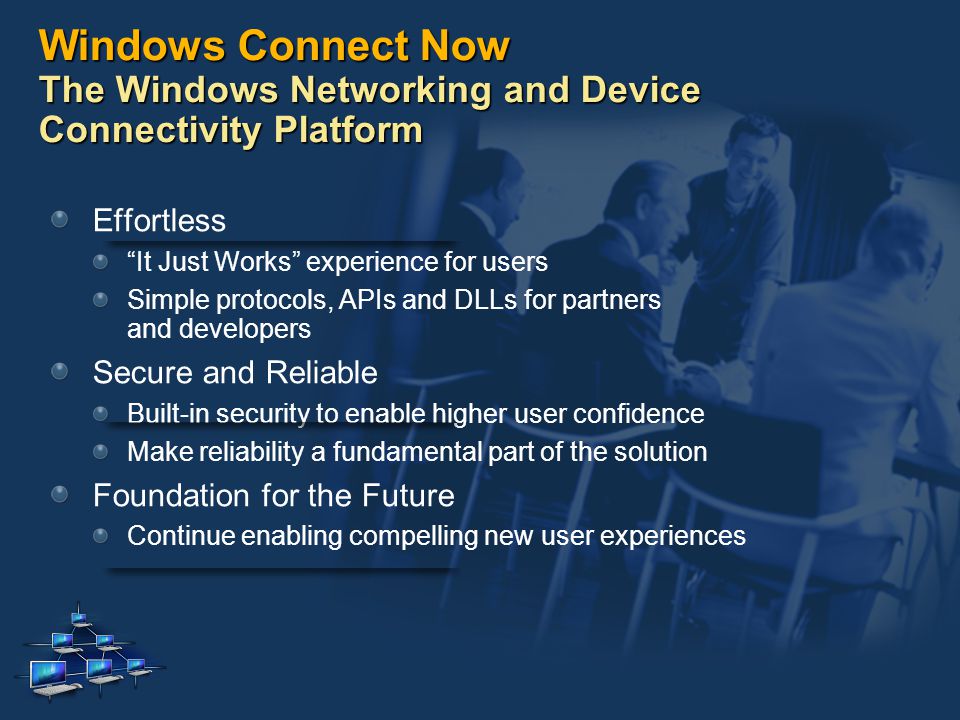 Windows Connect Now
The Windows Networking and Device Connectivity Platform

Effortless
“It Just Works” experience for users
Simple protocols, APIs and DLLs for partners and developers

Secure and Reliable
Built-in security to enable higher user confidence
Make reliability a fundamental part of the solution

Foundation for the Future
Continue enabling compelling new user experiences